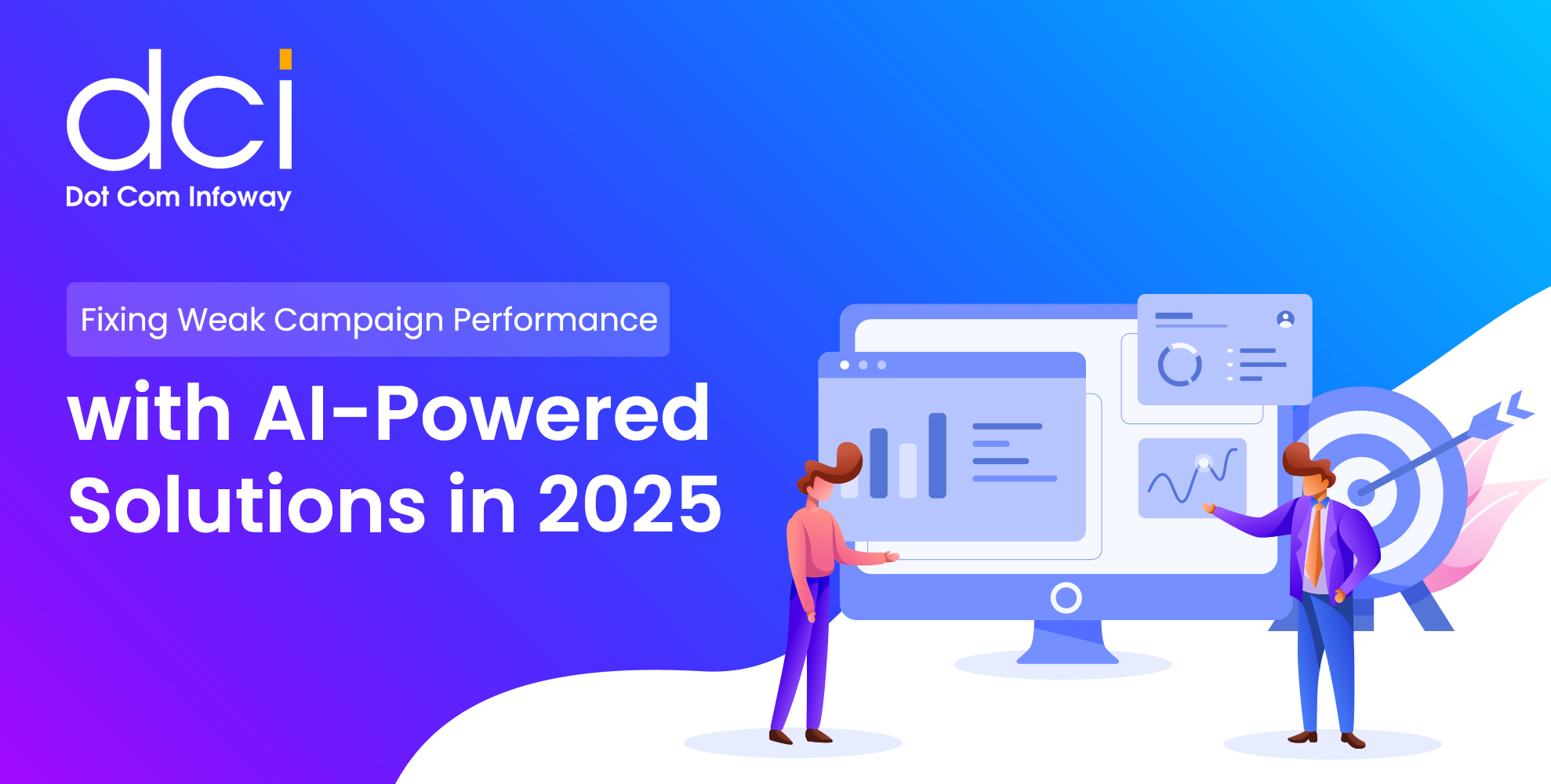 dci
Dot Com Infoway

Fixing Weak Campaign Performance

with AI-Powered Solutions in 2025